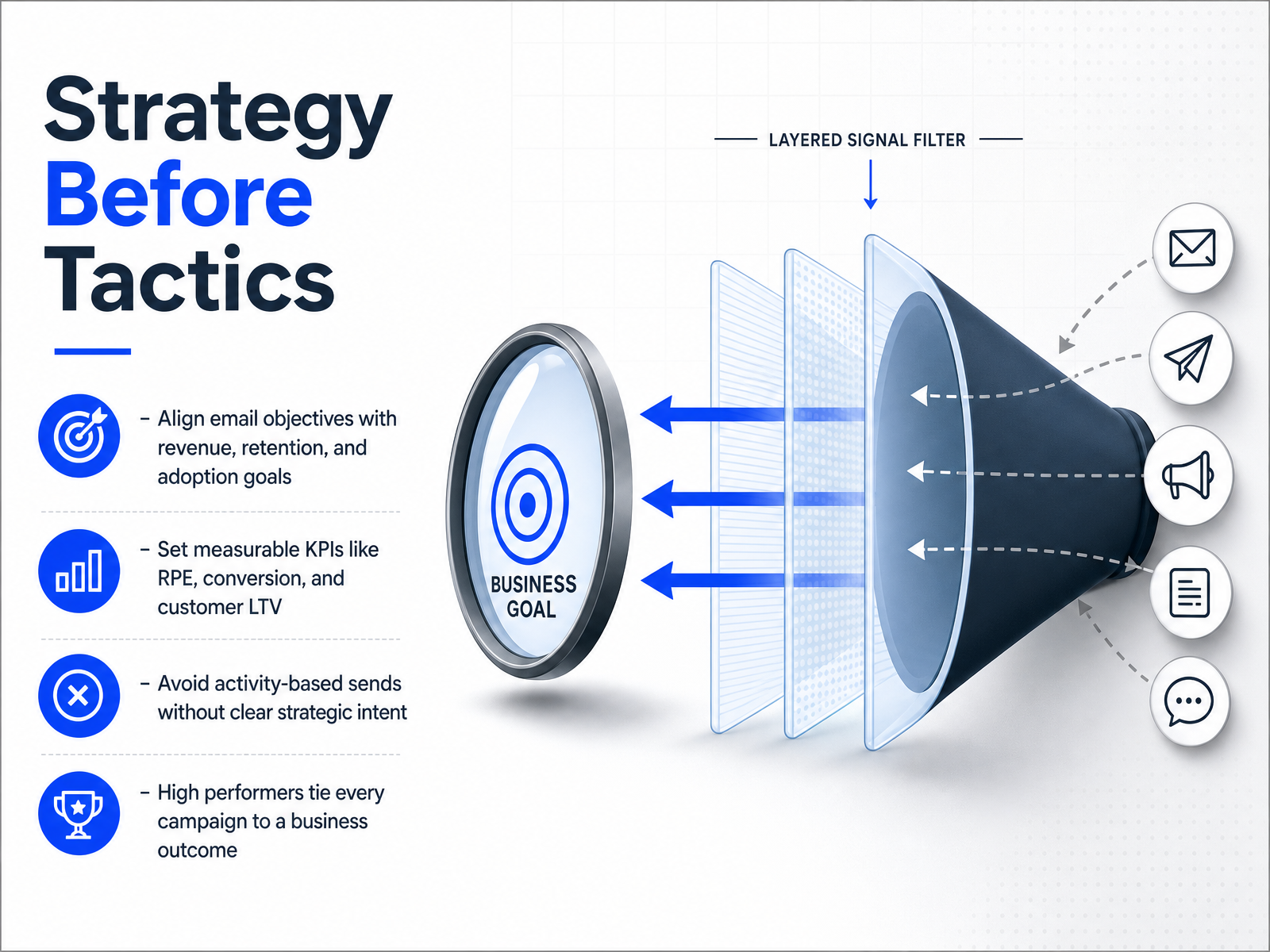 Strategy Before Tactics

– Align email objectives with revenue, retention, and adoption goals

– Set measurable KPIs like RPE, conversion, and customer LTV

– Avoid activity-based sends without clear strategic intent

– High performers tie every campaign to a business outcome

LAYERED SIGNAL FILTER

BUSINESS GOAL